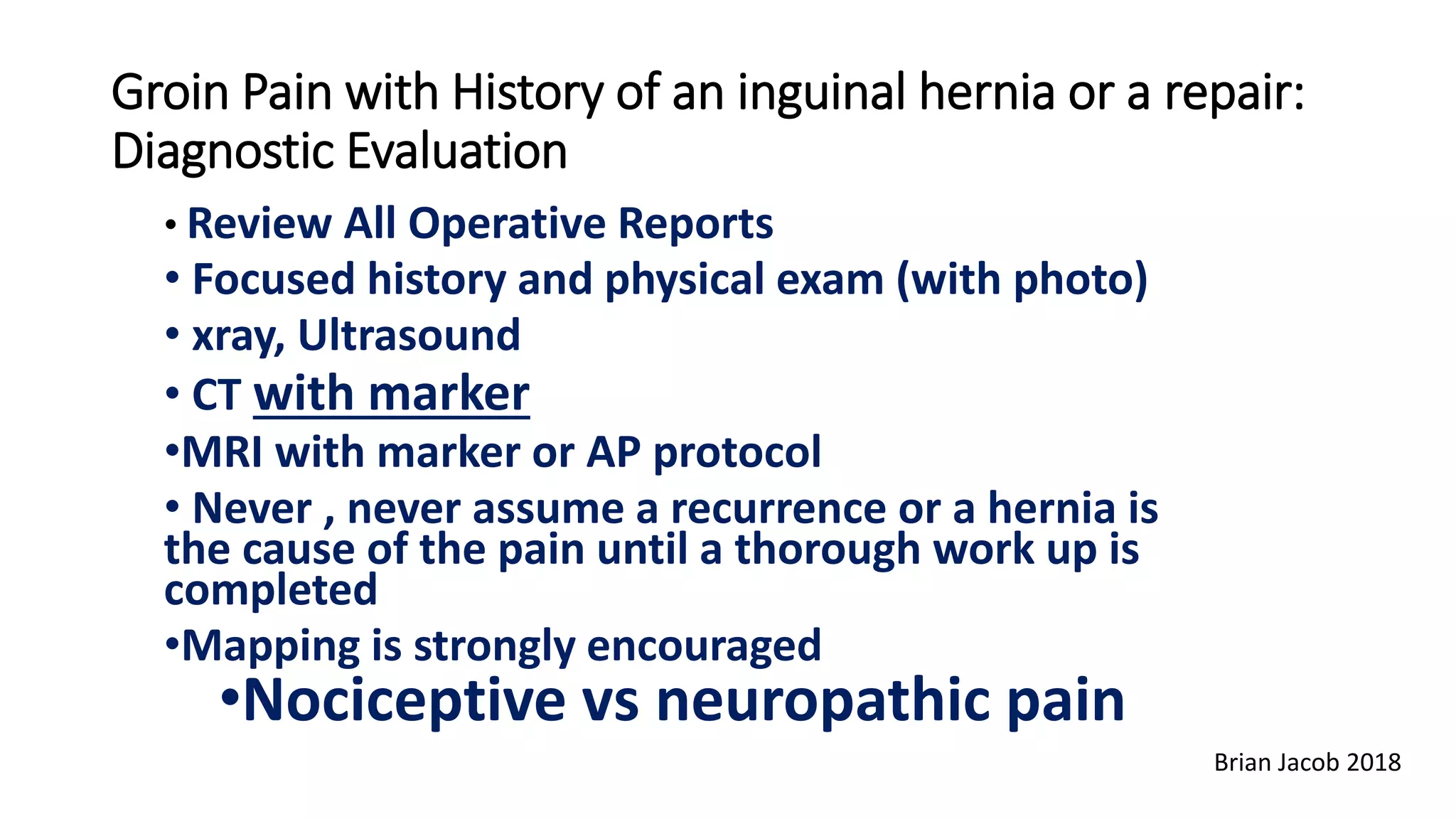 Groin Pain with History of an inguinal hernia or a repair: Diagnostic Evaluation

• Review All Operative Reports

• Focused history and physical exam (with photo)

• xray, Ultrasound

• CT with marker

•MRI with marker or AP protocol

• Never , never assume a recurrence or a hernia is the cause of the pain until a thorough work up is completed

•Mapping is strongly encouraged

•Nociceptive vs neuropathic pain

Brian Jacob 2018